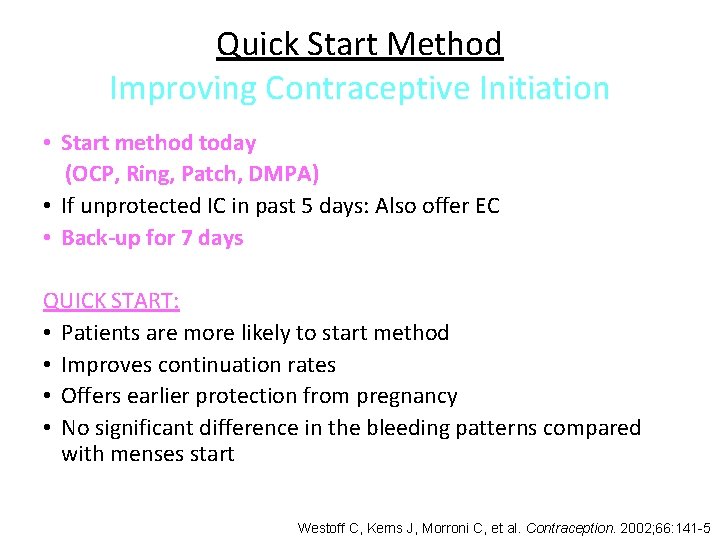 Quick Start Method
Improving Contraceptive Initiation

• Start method today
(OCP, Ring, Patch, DMPA)
• If unprotected IC in past 5 days: Also offer EC
• Back-up for 7 days

QUICK START:
• Patients are more likely to start method
• Improves continuation rates
• Offers earlier protection from pregnancy
• No significant difference in the bleeding patterns compared with menses start

Westoff C, Kerns J, Morroni C, et al. Contraception. 2002;66:141-5